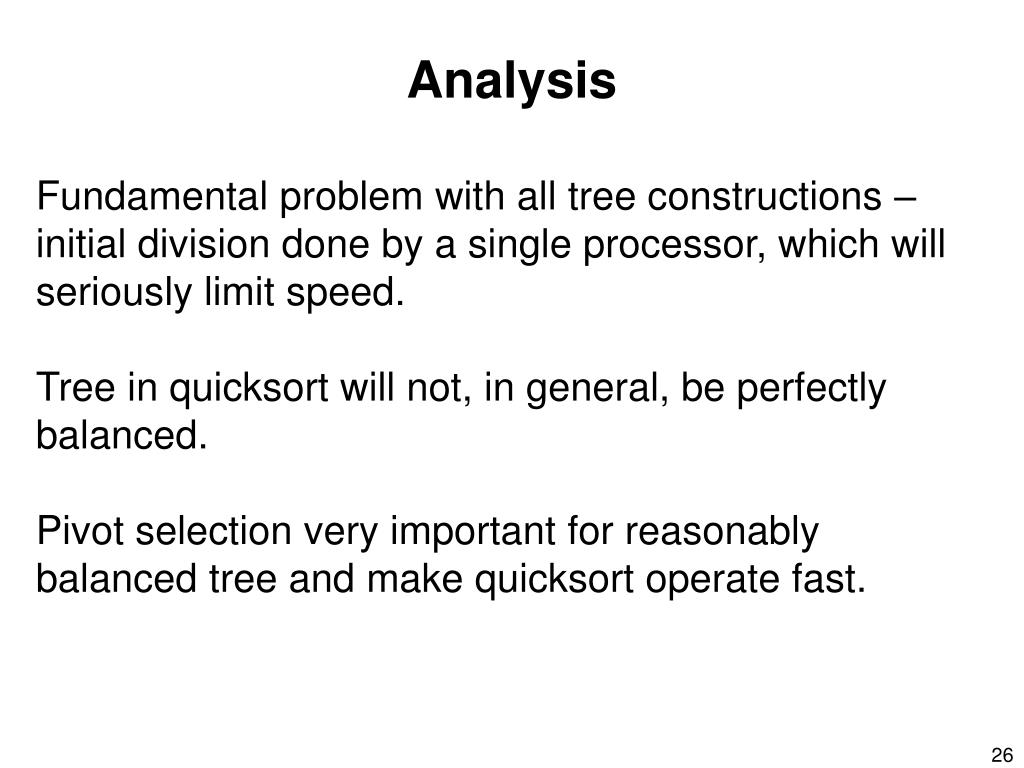 Analysis

Fundamental problem with all tree constructions – initial division done by a single processor, which will seriously limit speed.

Tree in quicksort will not, in general, be perfectly balanced.

Pivot selection very important for reasonably balanced tree and make quicksort operate fast.

26